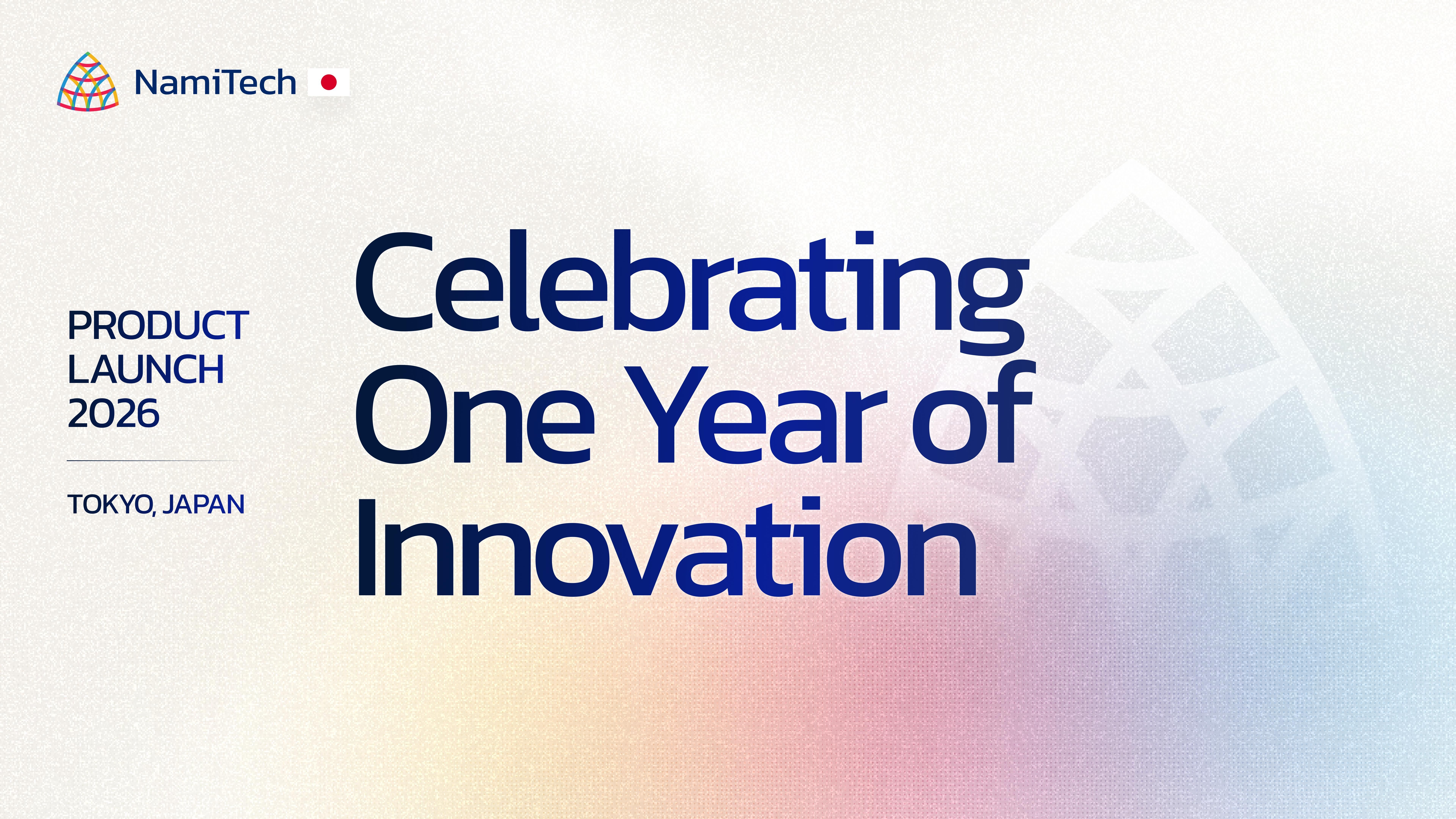 NamiTech

PRODUCT LAUNCH 2026

TOKYO, JAPAN

Celebrating One Year of Innovation